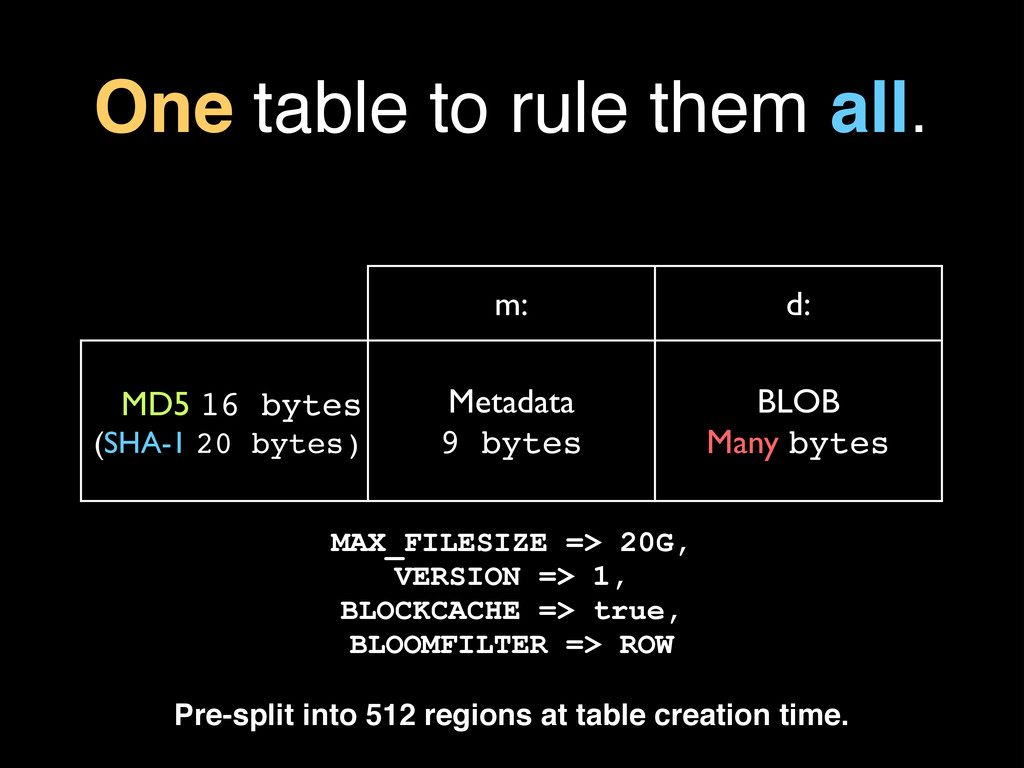 One table to rule them all.

| | m: | d: |
|---|---|---|
| MD5 16 bytes (SHA-1 20 bytes) | Metadata 9 bytes | BLOB Many bytes |

MAX_FILESIZE => 20G,
VERSION => 1,
BLOCKCACHE => true,
BLOOMFILTER => ROW

Pre-split into 512 regions at table creation time.